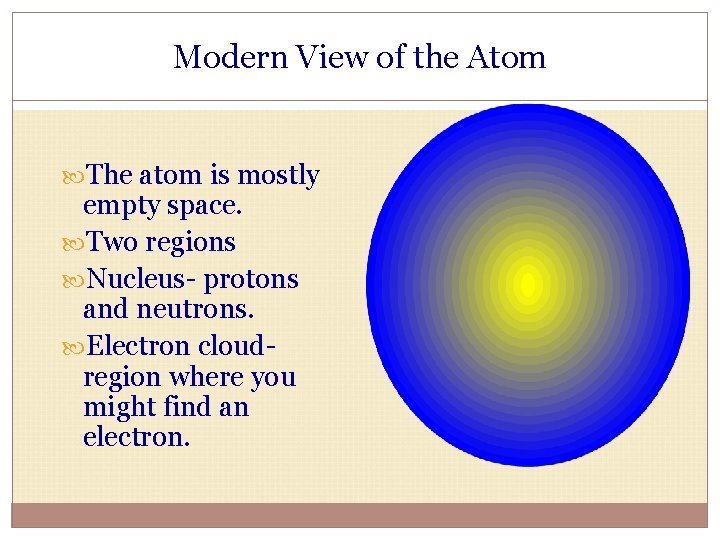 Modern View of the Atom

The atom is mostly empty space.

Two regions

Nucleus- protons and neutrons.

Electron cloud- region where you might find an electron.